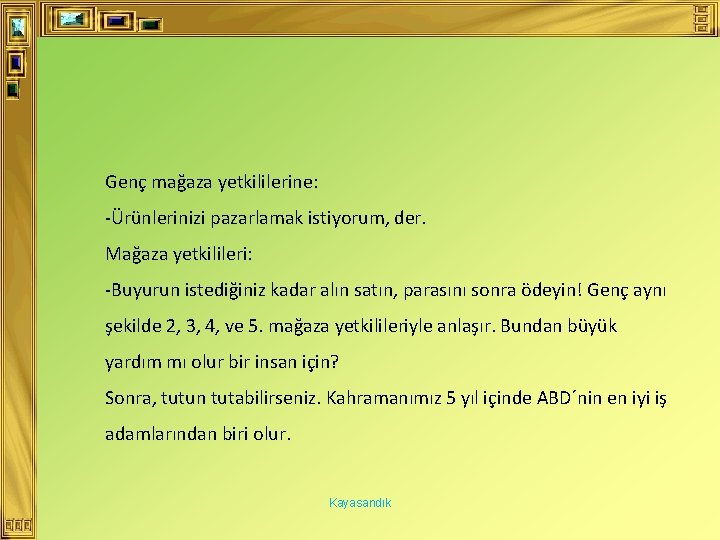 Genç mağaza yetkililerine:

-Ürünlerinizi pazarlamak istiyorum, der.

Mağaza yetkilileri:

-Buyurun istediğiniz kadar alın satın, parasını sonra ödeyin! Genç aynı şekilde 2, 3, 4, ve 5. mağaza yetkilileriyle anlaşır. Bundan büyük yardım mı olur bir insan için?

Sonra, tutun tutabilirseniz. Kahramanımız 5 yıl içinde ABD´nin en iyi iş adamlarından biri olur.

Kayasandık